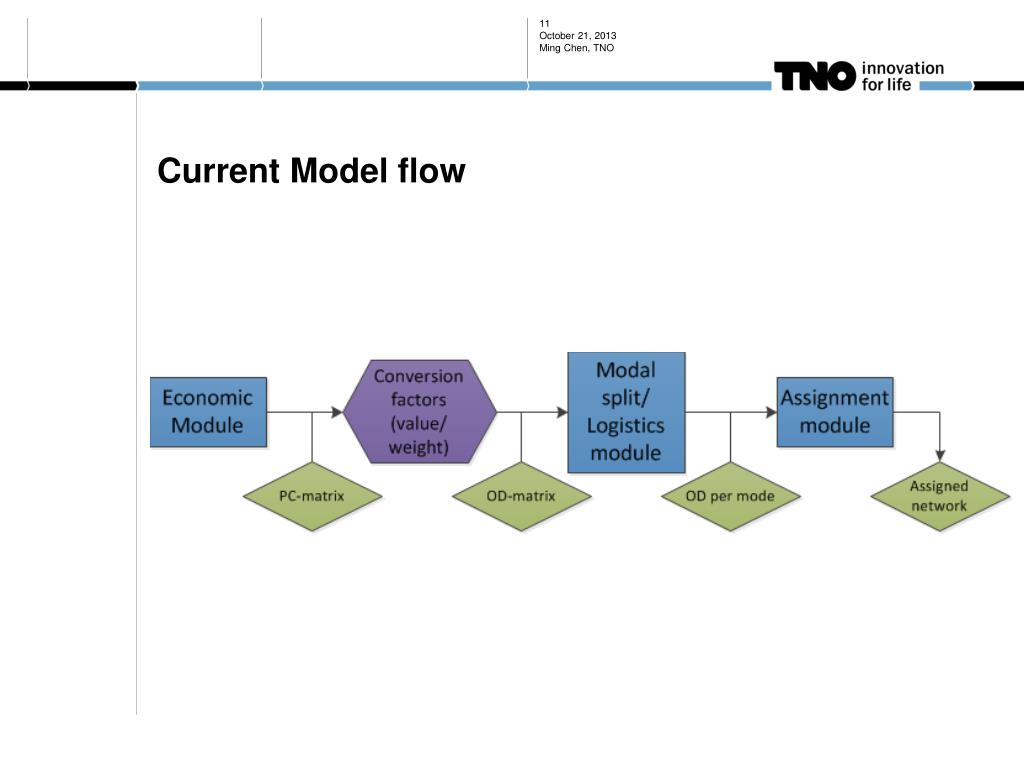 11
October 21, 2013
Ming Chen, TNO

TNO innovation for life

Current Model flow

Economic Module

Conversion factors (value/ weight)

Modal split/ Logistics module

Assignment module

PC-matrix

OD-matrix

OD per mode

Assigned network